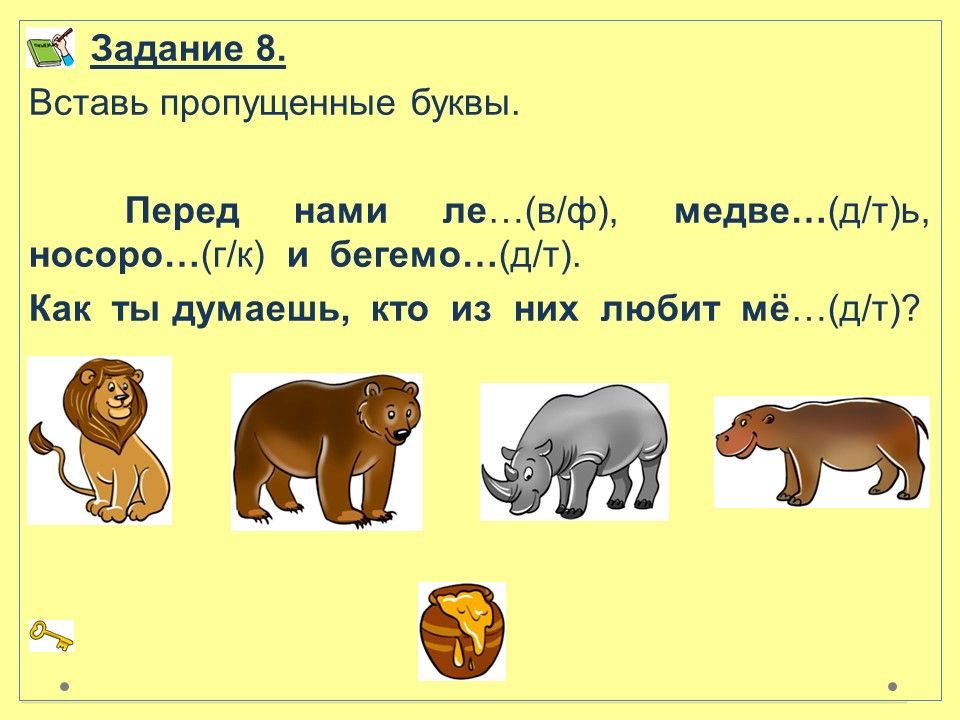 Задание 8.

Вставь пропущенные буквы.

Перед нами ле…(в/ф), медве…(д/т)ь, носоро…(г/к) и бегемо…(д/т).

Как ты думаешь, кто из них любит мё…(д/т)?